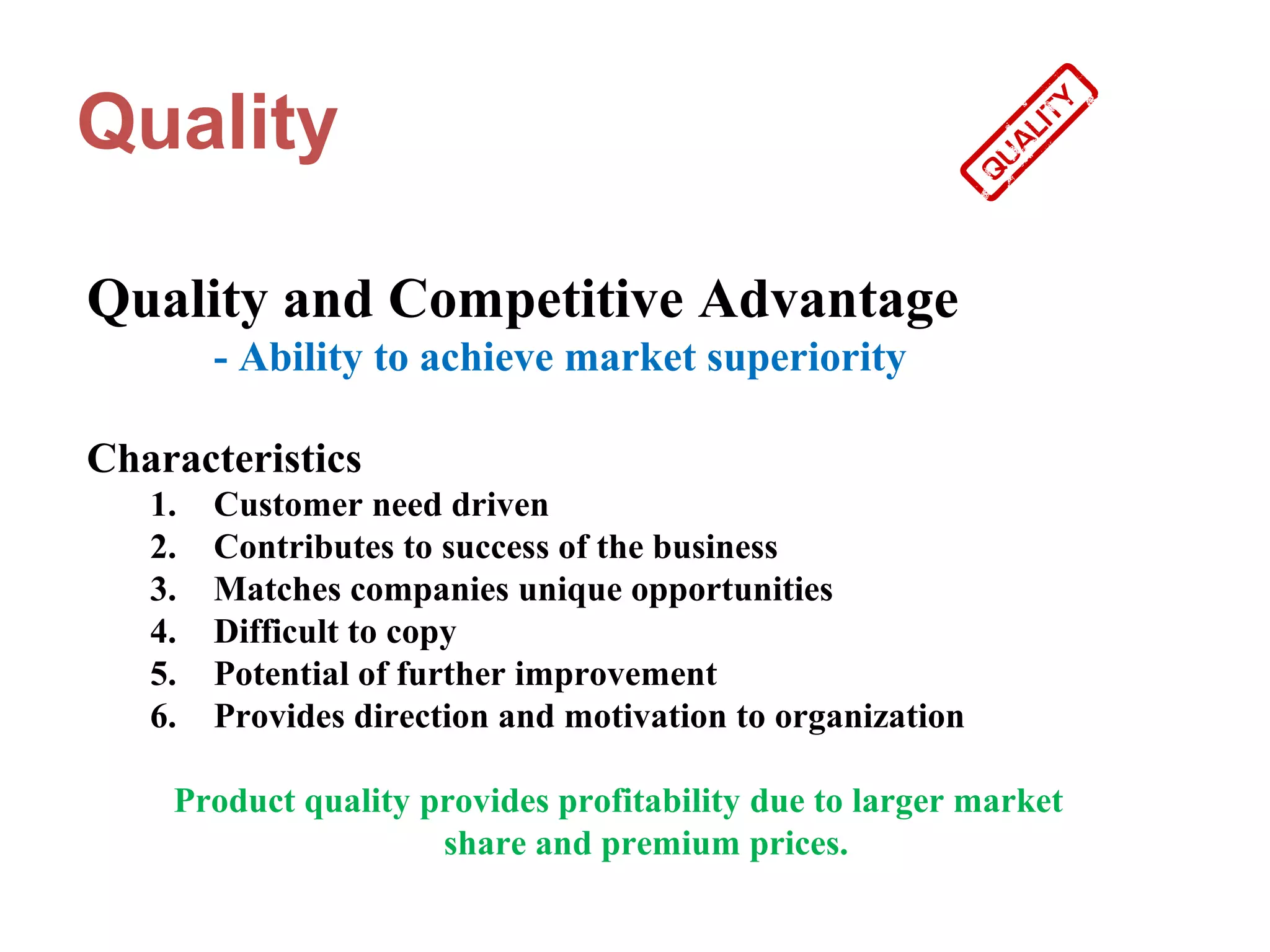 Quality

QUALITY

Quality and Competitive Advantage

- Ability to achieve market superiority

Characteristics

1. Customer need driven
2. Contributes to success of the business
3. Matches companies unique opportunities
4. Difficult to copy
5. Potential of further improvement
6. Provides direction and motivation to organization

Product quality provides profitability due to larger market share and premium prices.